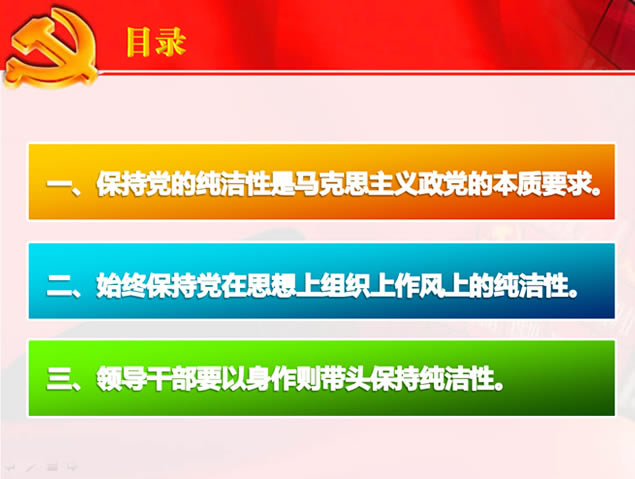 目录

一、保持党的纯洁性是马克思主义政党的本质要求。

二、始终保持党在思想上组织上作风上的纯洁性。

三、领导干部要以身作则带头保持纯洁性。